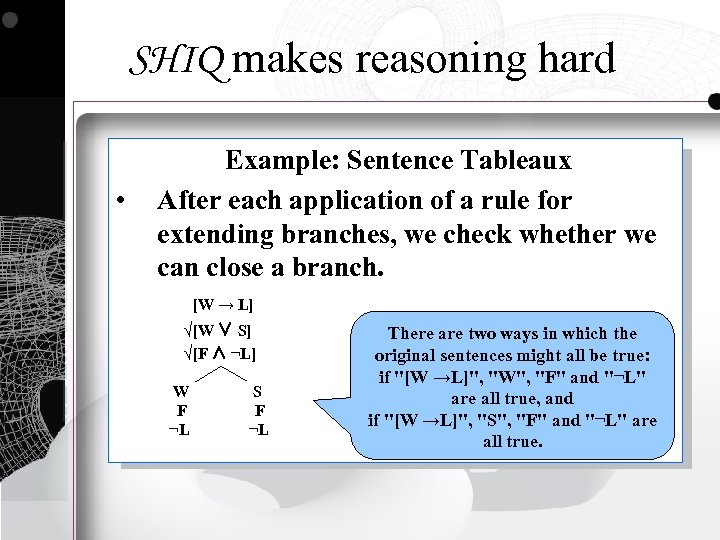 $\mathcal{SHIQ}$ makes reasoning hard

Example: Sentence Tableaux

• After each application of a rule for extending branches, we check whether we can close a branch.

[W → L]
√[W ∨ S]
√[F ∧ ¬L]

W
F
¬L

S
F
¬L

There are two ways in which the original sentences might all be true: if "[W →L]", "W", "F" and "¬L" are all true, and if "[W →L]", "S", "F" and "¬L" are all true.